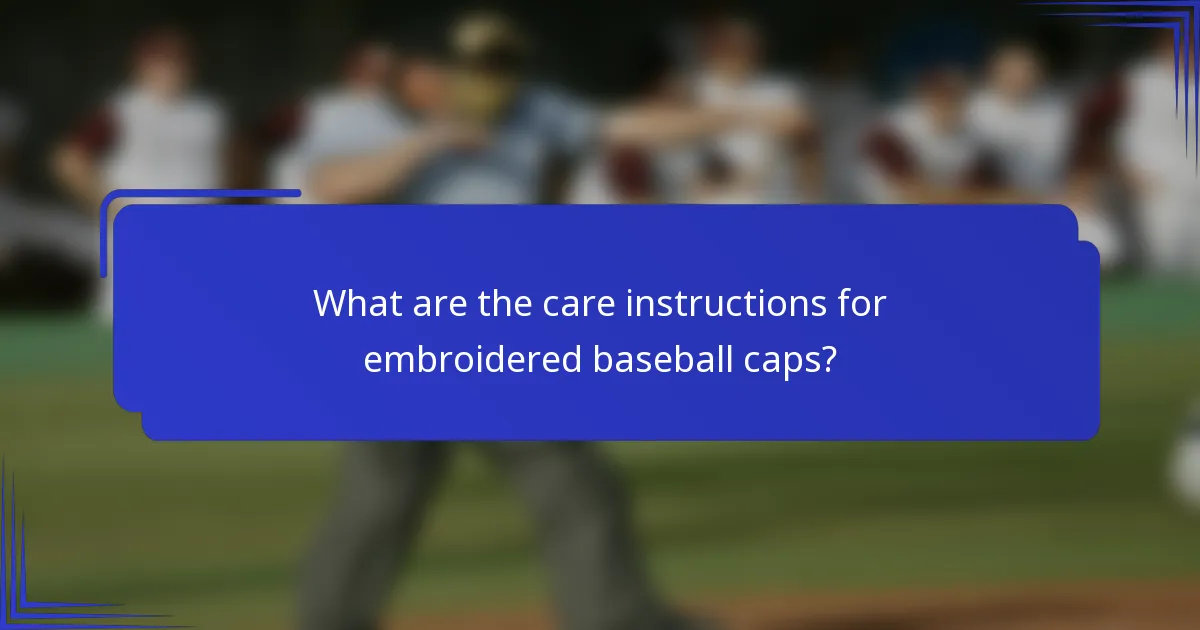 What are the care instructions for embroidered baseball caps?